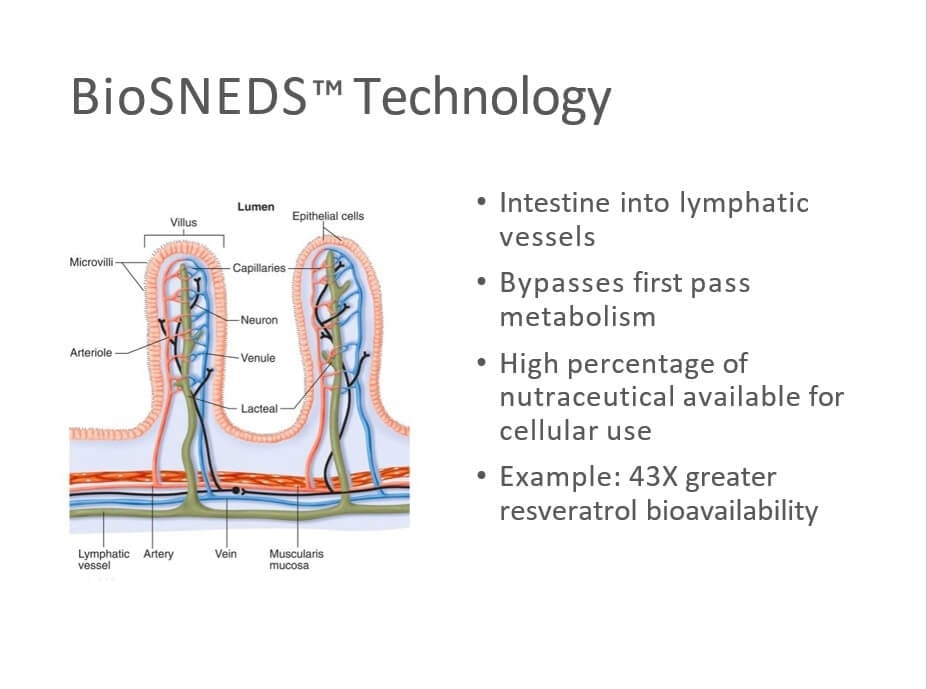 BioSNEDS™ Technology

Lumen
Villus
Epithelial cells
Microvilli
Capillaries
Neuron
Arteriole
Venule
Lacteal
Lymphatic vessel
Artery
Vein
Muscularis mucosa

• Intestine into lymphatic vessels
• Bypasses first pass metabolism
• High percentage of nutraceutical available for cellular use
• Example: 43X greater resveratrol bioavailability